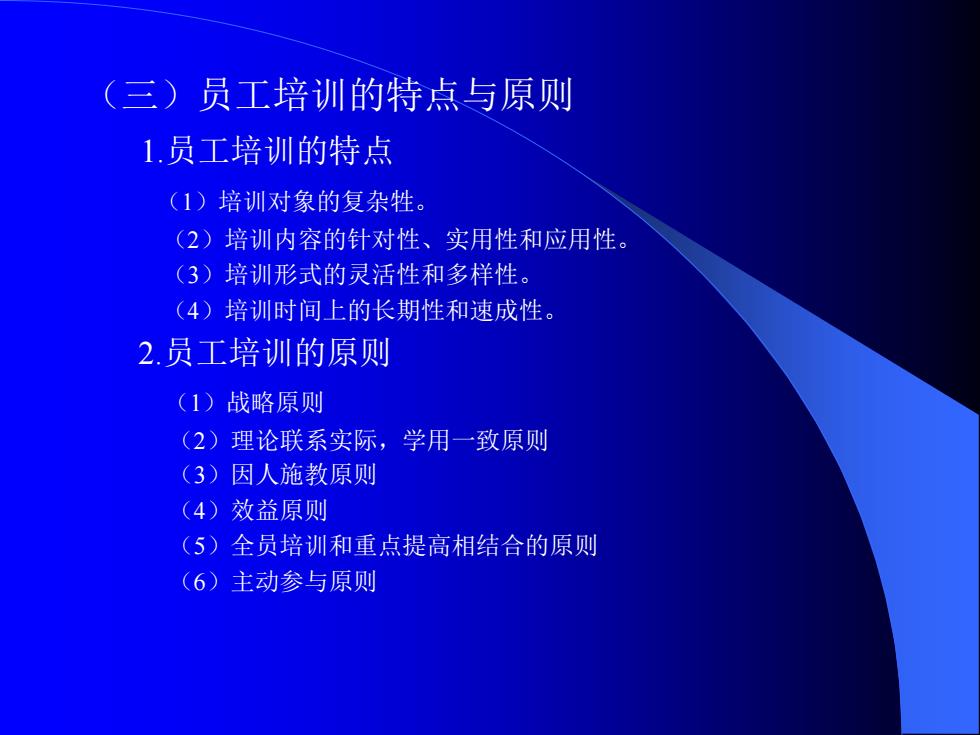 （三）员工培训的特点与原则

1.员工培训的特点

（1）培训对象的复杂性。

（2）培训内容的针对性、实用性和应用性。

（3）培训形式的灵活性和多样性。

（4）培训时间上的长期性和速成性。

2.员工培训的原则

（1）战略原则

（2）理论联系实际，学用一致原则

（3）因人施教原则

（4）效益原则

（5）全员培训和重点提高相结合的原则

（6）主动参与原则